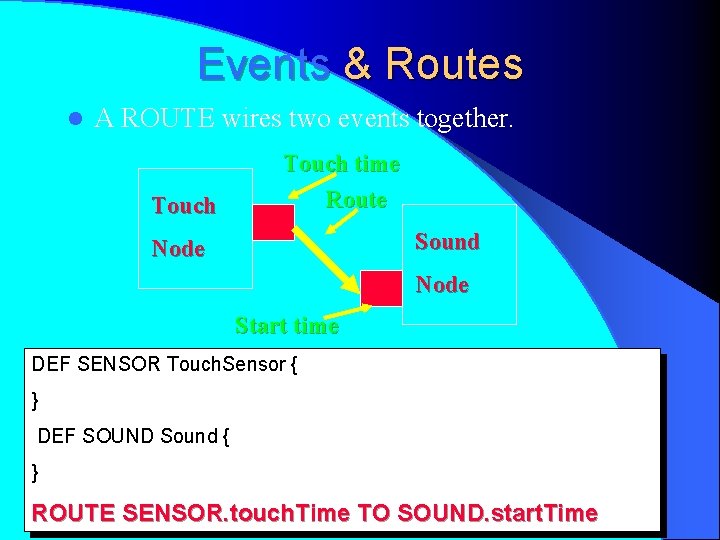 Events & Routes

A ROUTE wires two events together.

Touch time

Touch Node

Route

Sound Node

Start time

DEF SENSOR TouchSensor {
}
DEF SOUND Sound {
}
ROUTE SENSOR.touchTime TO SOUND.startTime